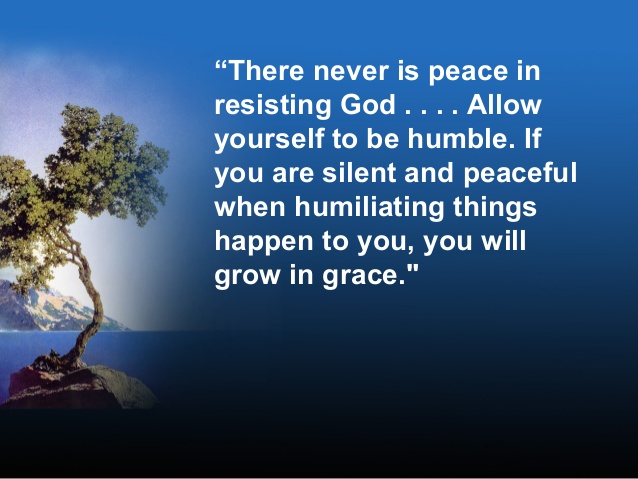 “There never is peace in resisting God . . . . Allow yourself to be humble. If you are silent and peaceful when humiliating things happen to you, you will grow in grace."